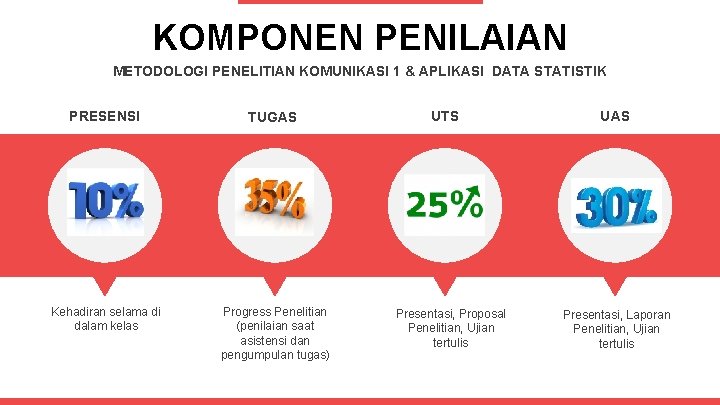 KOMPONEN PENILAIAN

METODOLOGI PENELITIAN KOMUNIKASI 1 & APLIKASI DATA STATISTIK

PRESENSI

10%

Kehadiran selama di dalam kelas

TUGAS

35%

Progress Penelitian (penilaian saat asistensi dan pengumpulan tugas)

UTS

25%

Presentasi, Proposal Penelitian, Ujian tertulis

UAS

30%

Presentasi, Laporan Penelitian, Ujian tertulis